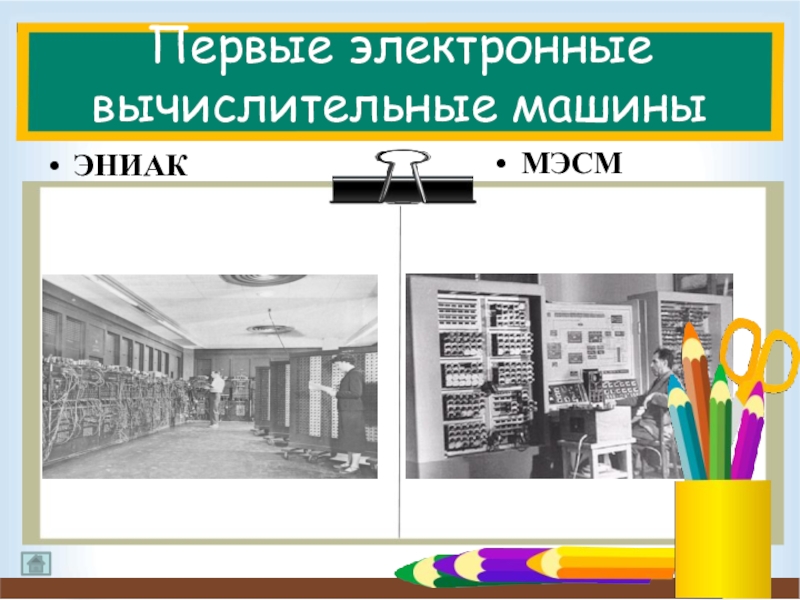 Первые электронные вычислительные машины

• ЭНИАК

• МЭСМ